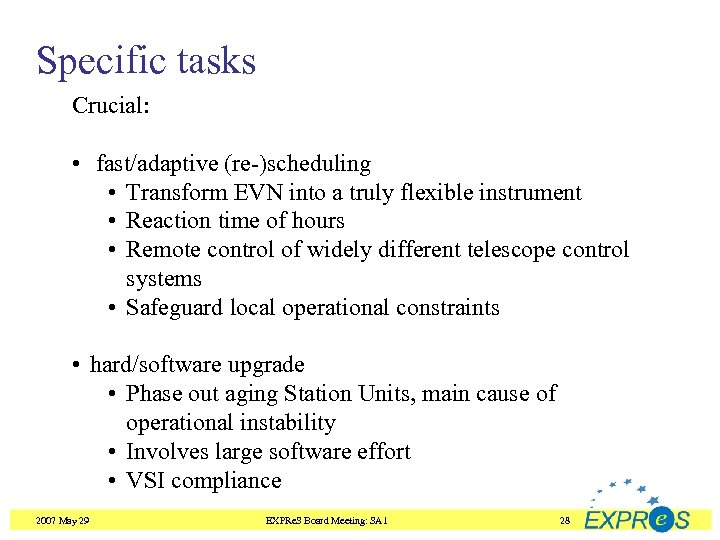 Specific tasks

Crucial:

• fast/adaptive (re-)scheduling
  • Transform EVN into a truly flexible instrument
  • Reaction time of hours
  • Remote control of widely different telescope control systems
  • Safeguard local operational constraints

• hard/software upgrade
  • Phase out aging Station Units, main cause of operational instability
  • Involves large software effort
  • VSI compliance

2007 May 29

EXPReS Board Meeting: SA1

28

EXPReS